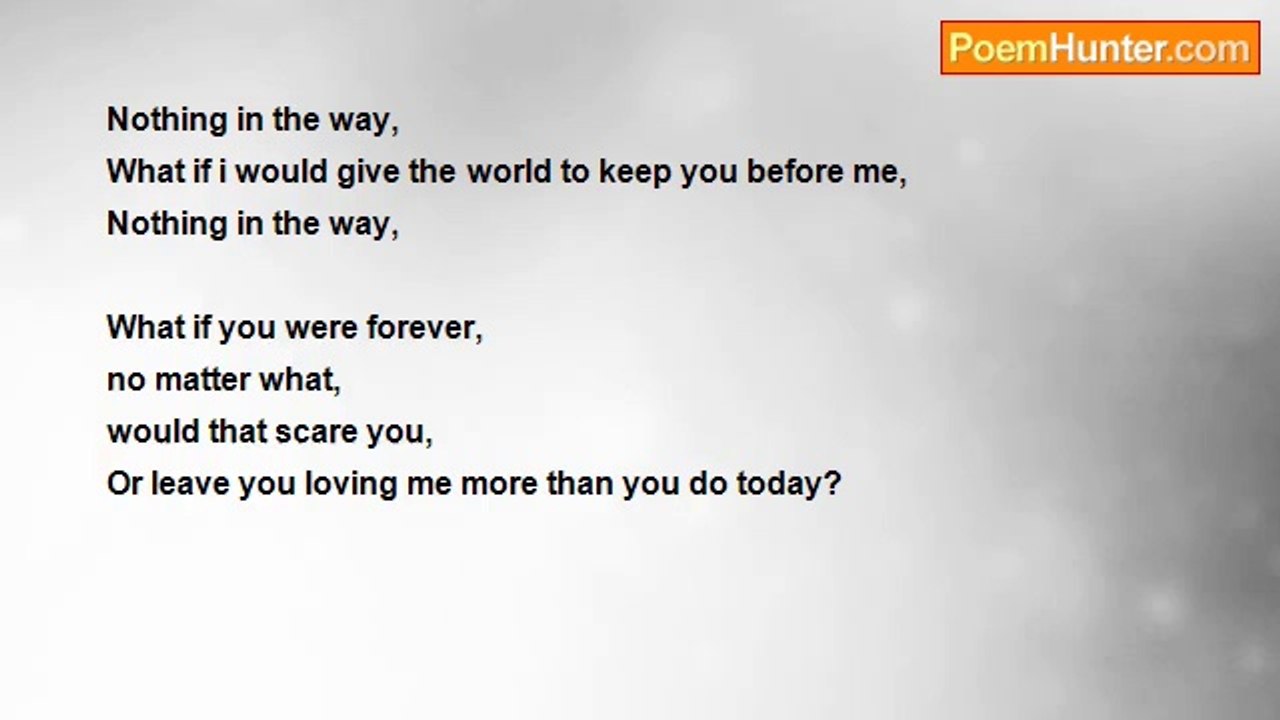 PoemHunter.com

Nothing in the way,
What if i would give the world to keep you before me,
Nothing in the way,

What if you were forever,
no matter what,
would that scare you,
Or leave you loving me more than you do today?